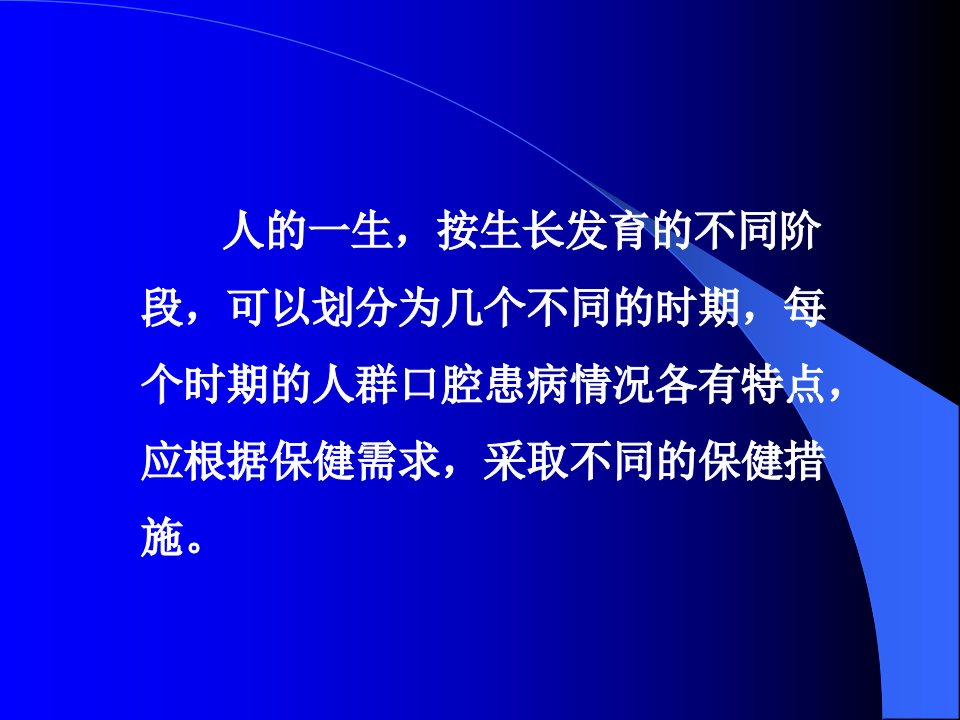 人的一生，按生长发育的不同阶段，可以划分为几个不同的时期，每个时期的人群口腔患病情况各有特点，应根据保健需求，采取不同的保健措施。